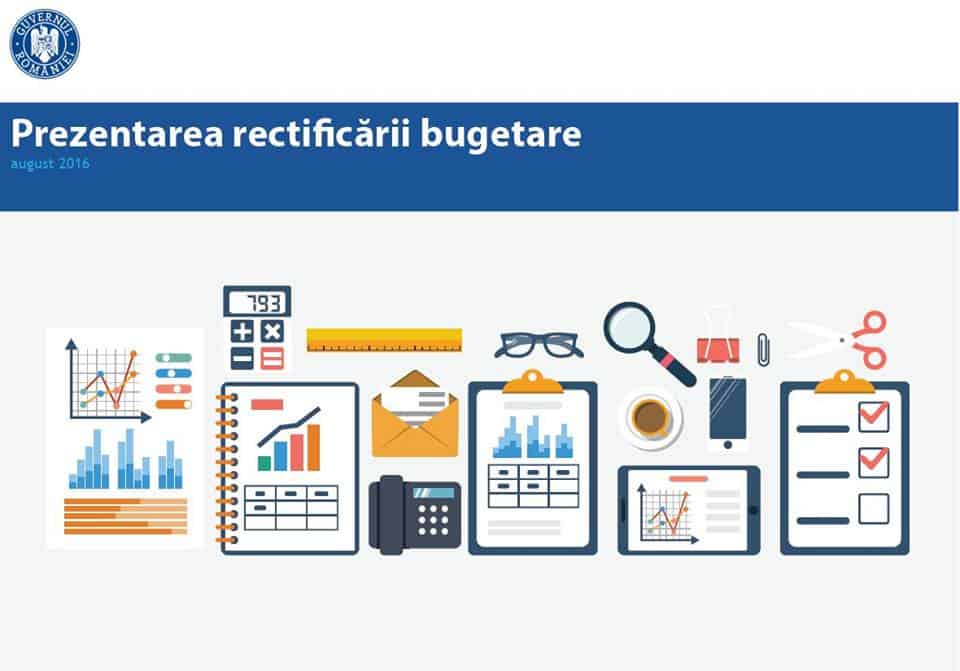 GUVERNUL ROMÂNIEI

Prezentarea rectificării bugetare
august 2016

793